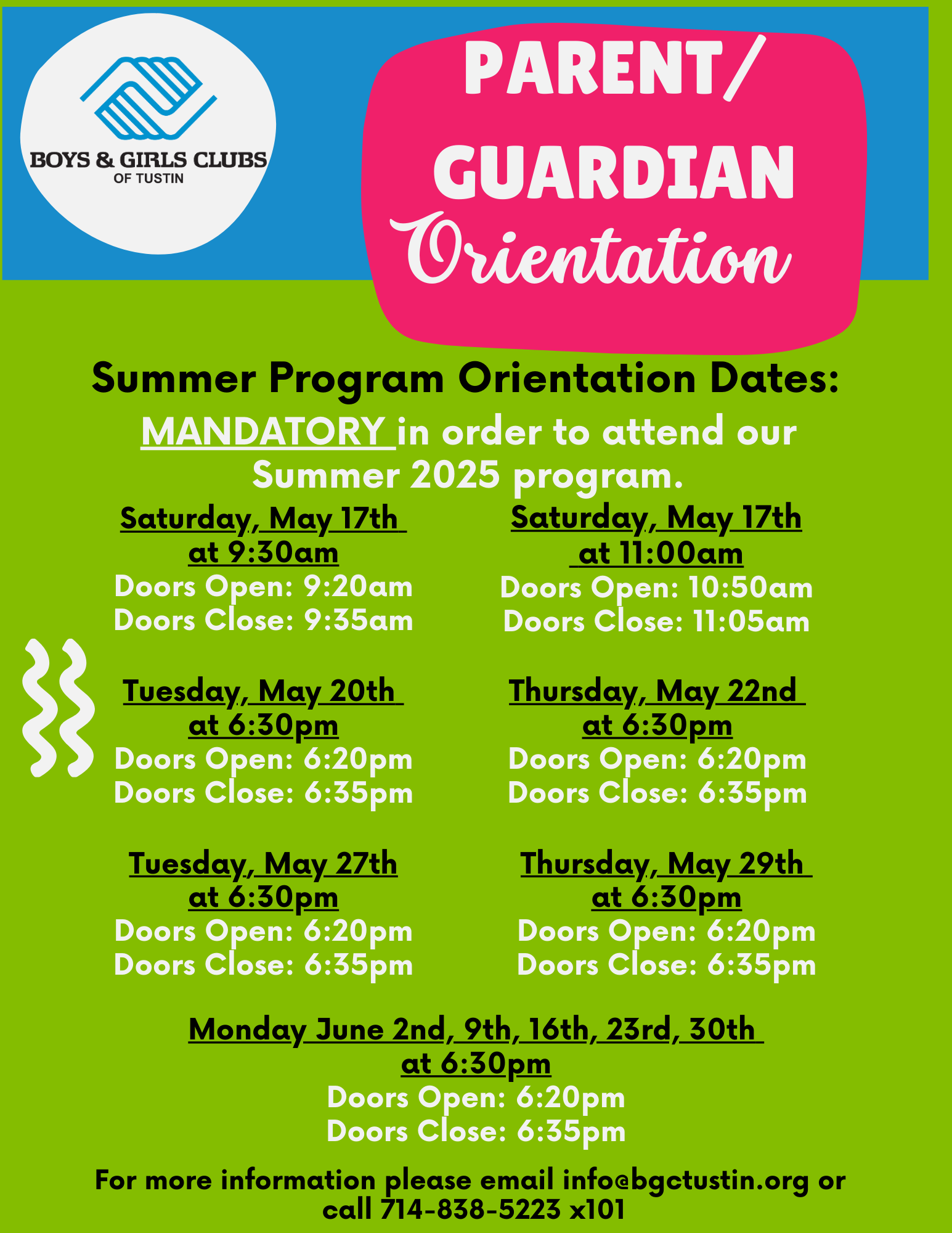 BOYS & GIRLS CLUBS
OF TUSTIN

PARENT/
GUARDIAN
Orientation

Summer Program Orientation Dates:
MANDATORY in order to attend our Summer 2025 program.

Saturday, May 17th
at 9:30am
Doors Open: 9:20am
Doors Close: 9:35am

Tuesday, May 20th
at 6:30pm
Doors Open: 6:20pm
Doors Close: 6:35pm

Tuesday, May 27th
at 6:30pm
Doors Open: 6:20pm
Doors Close: 6:35pm

Saturday, May 17th
at 11:00am
Doors Open: 10:50am
Doors Close: 11:05am

Thursday, May 22nd
at 6:30pm
Doors Open: 6:20pm
Doors Close: 6:35pm

Thursday, May 29th
at 6:30pm
Doors Open: 6:20pm
Doors Close: 6:35pm

Monday June 2nd, 9th, 16th, 23rd, 30th
at 6:30pm
Doors Open: 6:20pm
Doors Close: 6:35pm

For more information please email info@bgctustin.org or call 714-838-5223 x101